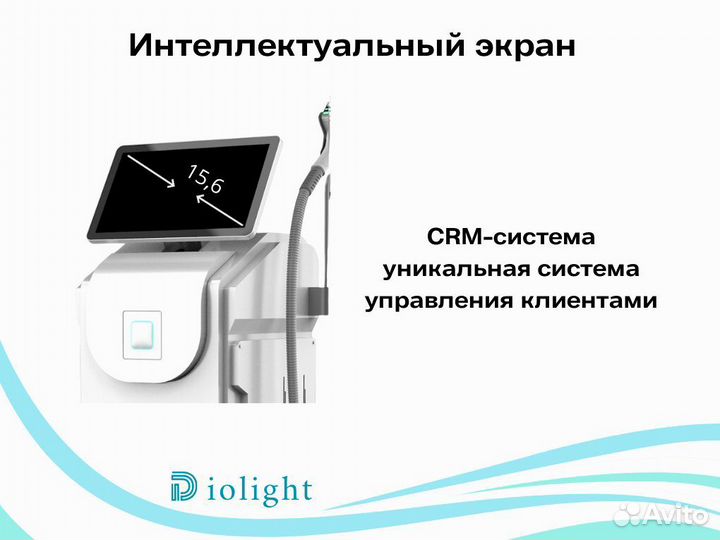 Интеллектуальный экран

15,6

CRM-система
уникальная система
управления клиентами

Diolight

Avito